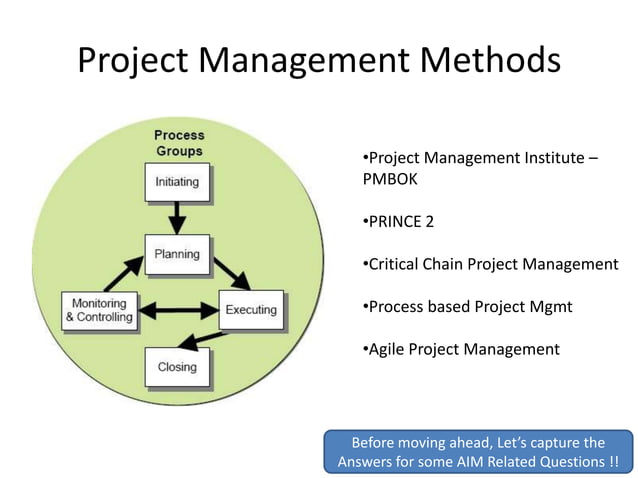 Project Management Methods

Process Groups

Initiating

Planning

Monitoring & Controlling

Executing

Closing

•Project Management Institute – PMBOK

•PRINCE 2

•Critical Chain Project Management

•Process based Project Mgmt

•Agile Project Management

Before moving ahead, Let's capture the Answers for some AIM Related Questions !!